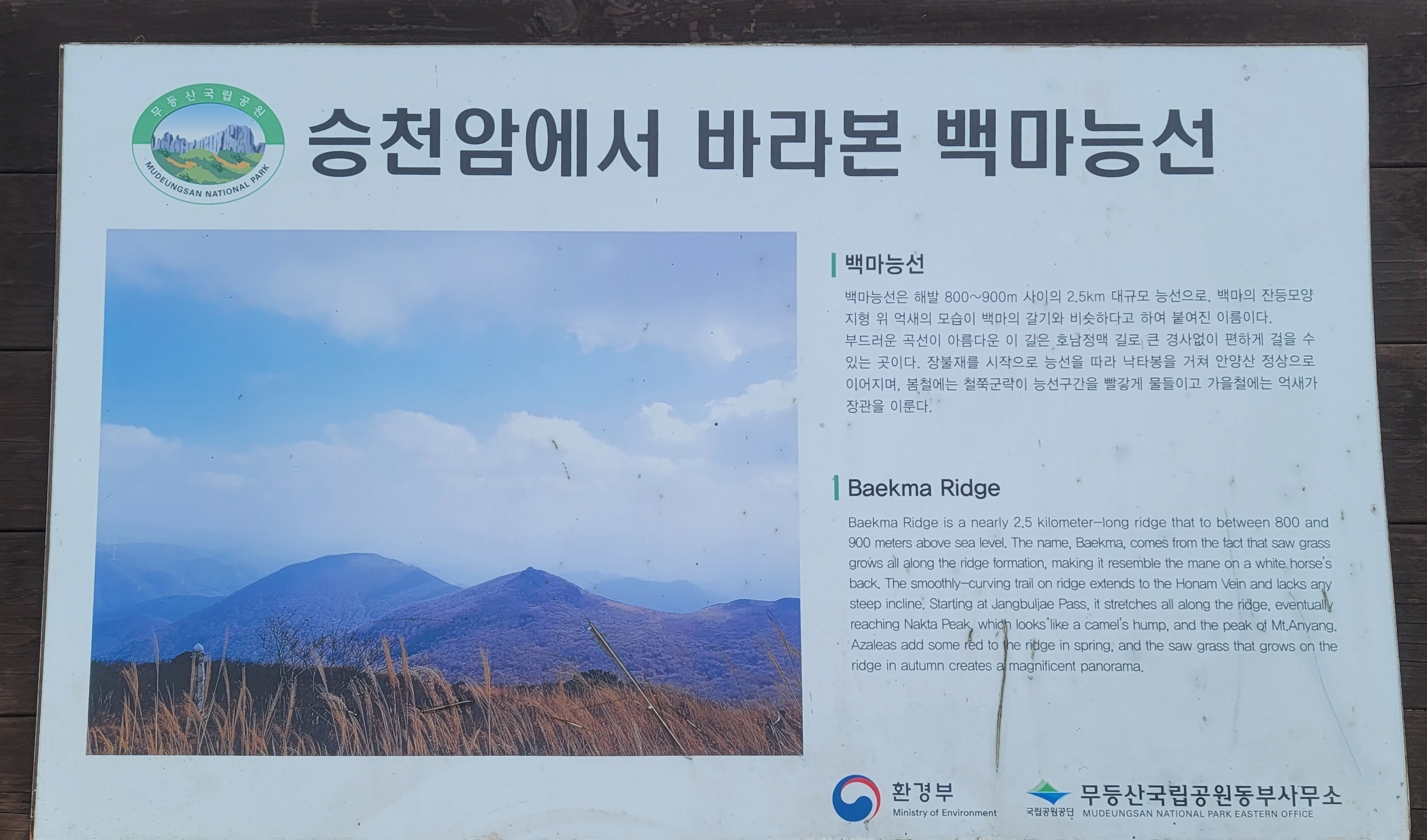 무등산국립공원
MUDEUNGSAN NATIONAL PARK

승천암에서 바라본 백마능선

백마능선

백마능선은 해발 800~900m 사이의 2.5km 대규모 능선으로, 백마의 잔등모양 지형 위 억새의 모습이 백마의 갈기와 비슷하다고 하여 붙여진 이름이다. 부드러운 곡선이 아름다운 이 길은 호남정맥 길로 큰 경사없이 편하게 걸을 수 있는 곳이다. 장불재를 시작으로 능선을 따라 낙타봉을 거쳐 안양산 정상으로 이어지며, 봄철에는 철쭉군락이 능선구간을 빨갛게 물들이고 가을철에는 억새가 장관을 이룬다.

Baekma Ridge

Baekma Ridge is a nearly 2.5 kilometer-long ridge that to between 800 and 900 meters above sea level. The name, Baekma, comes from the fact that saw grass grows all along the ridge formation, making it resemble the mane on a white horse's back. The smoothly-curving trail on ridge extends to the Honam Vein and lacks any steep incline. Starting at Jangbuljae Pass, it stretches all along the ridge, eventually reaching Nakta Peak, which looks like a camel's hump, and the peak of Mt.Anyang. Azaleas add some red to the ridge in spring, and the saw grass that grows on the ridge in autumn creates a magnificent panorama.

환경부
Ministry of Environment

국립공원공단 무등산국립공원동부사무소
MUDEUNGSAN NATIONAL PARK EASTERN OFFICE